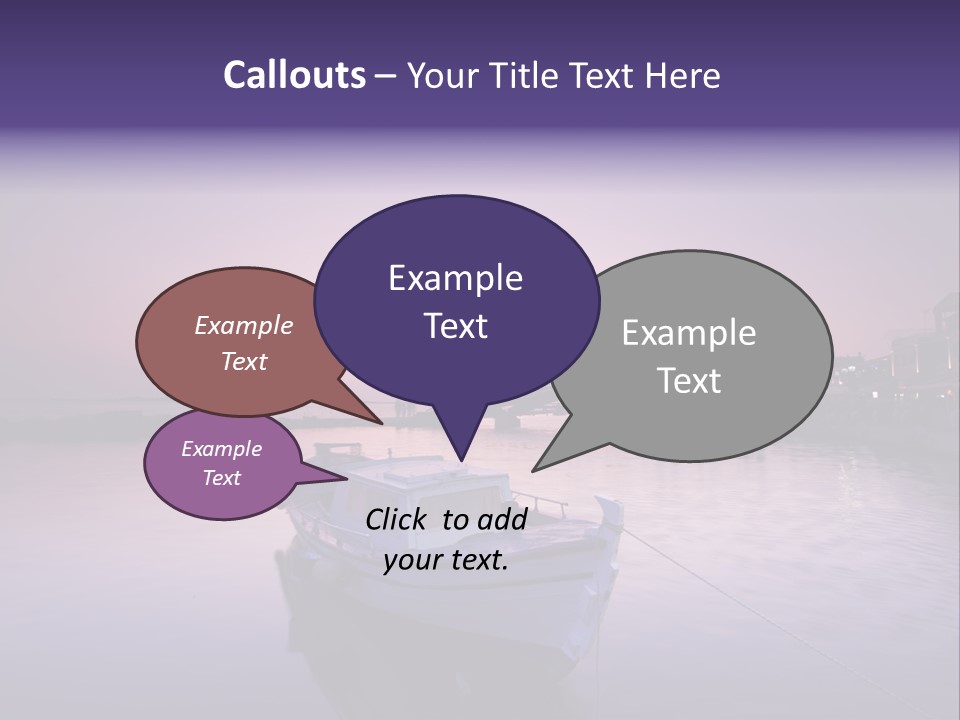 Callouts – Your Title Text Here

Example Text

Example Text

Example Text

Example Text

Click to add your text.